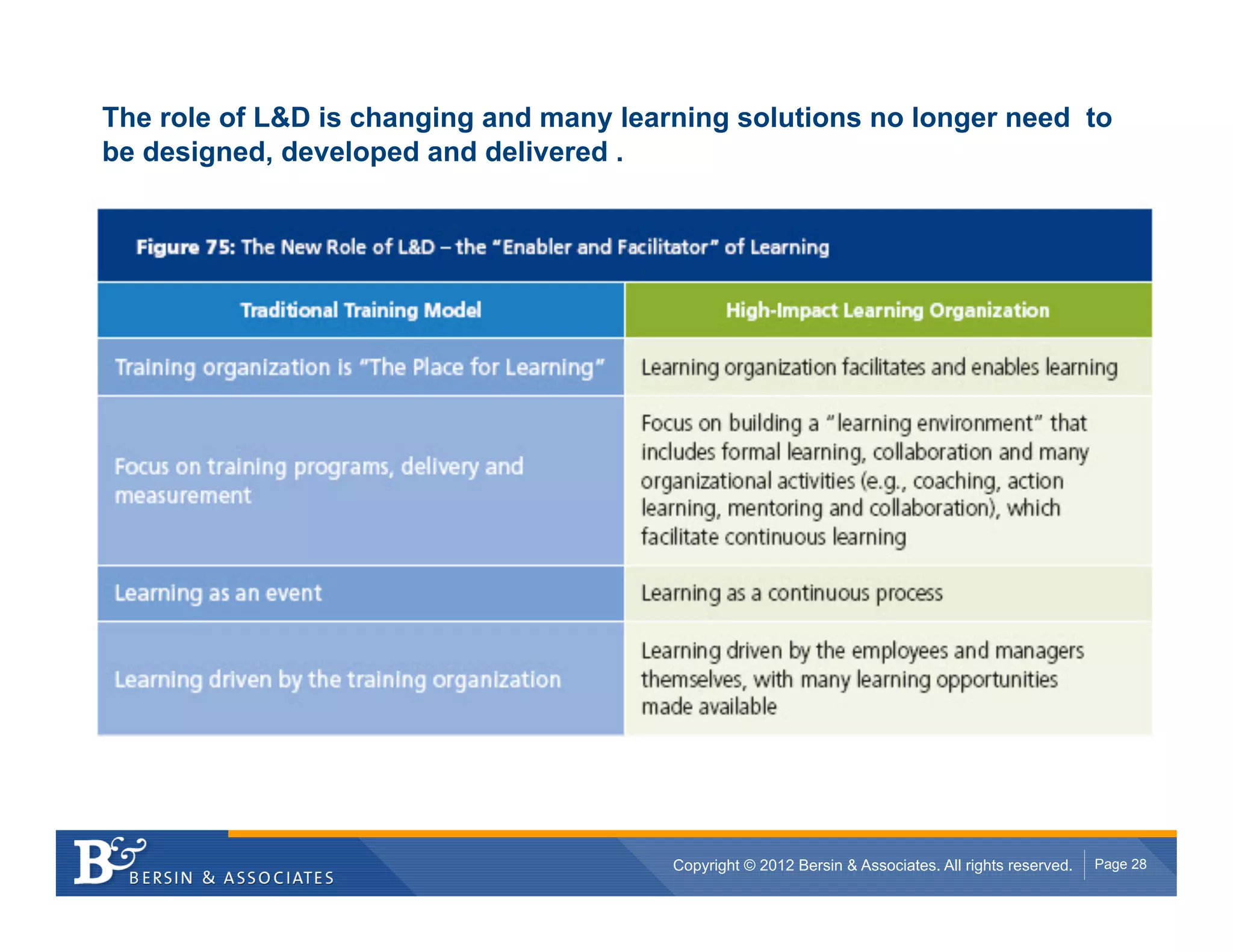 The role of L&D is changing and many learning solutions no longer need to be designed, developed and delivered .

Figure 75: The New Role of L&D – the "Enabler and Facilitator" of Learning

| Traditional Training Model | High-Impact Learning Organization |
|---|---|
| Training organization is "The Place for Learning" | Learning organization facilitates and enables learning |
| Focus on training programs, delivery and measurement | Focus on building a "learning environment" that includes formal learning, collaboration and many organizational activities (e.g., coaching, action learning, mentoring and collaboration), which facilitate continuous learning |
| Learning as an event | Learning as a continuous process |
| Learning driven by the training organization | Learning driven by the employees and managers themselves, with many learning opportunities made available |

B& BERSIN & ASSOCIATES

Copyright © 2012 Bersin & Associates. All rights reserved.

Page 28